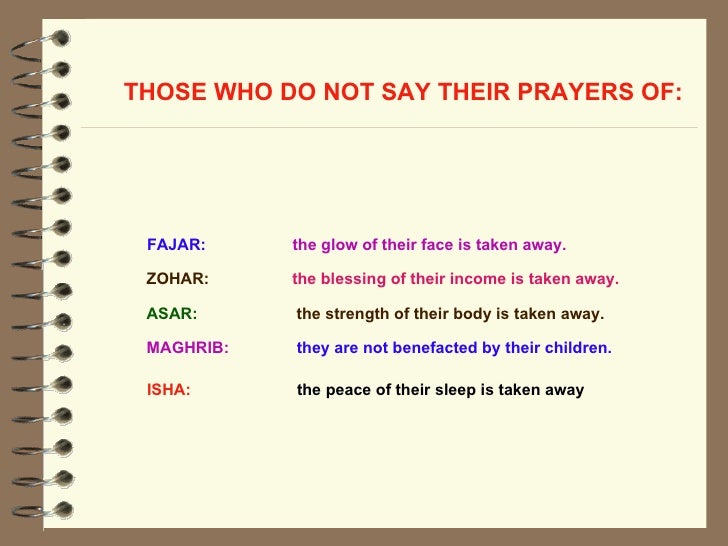 THOSE WHO DO NOT SAY THEIR PRAYERS OF:

FAJAR: the glow of their face is taken away.

ZOHAR: the blessing of their income is taken away.

ASAR: the strength of their body is taken away.

MAGHRIB: they are not benefacted by their children.

ISHA: the peace of their sleep is taken away